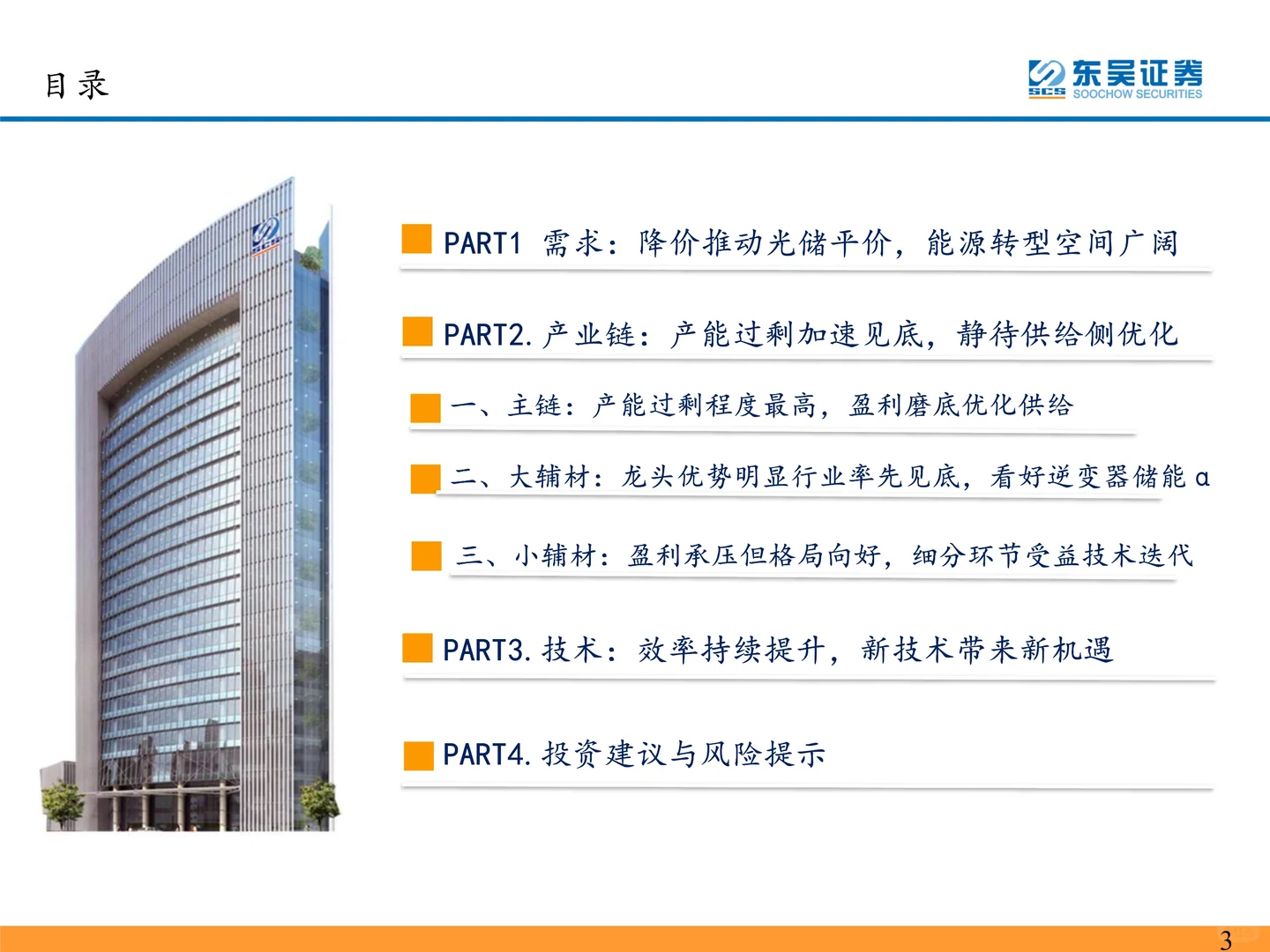 目录

SCS 东吴证券 SOOCHOW SECURITIES

PART1 需求：降价推动光储平价，能源转型空间广阔

PART2. 产业链：产能过剩加速见底，静待供给侧优化

一、主链：产能过剩程度最高，盈利磨底优化供给

二、大辅材：龙头优势明显行业率先见底，看好逆变器储能α

三、小辅材：盈利承压但格局向好，细分环节受益技术迭代

PART3. 技术：效率持续提升，新技术带来新机遇

PART4. 投资建议与风险提示

3